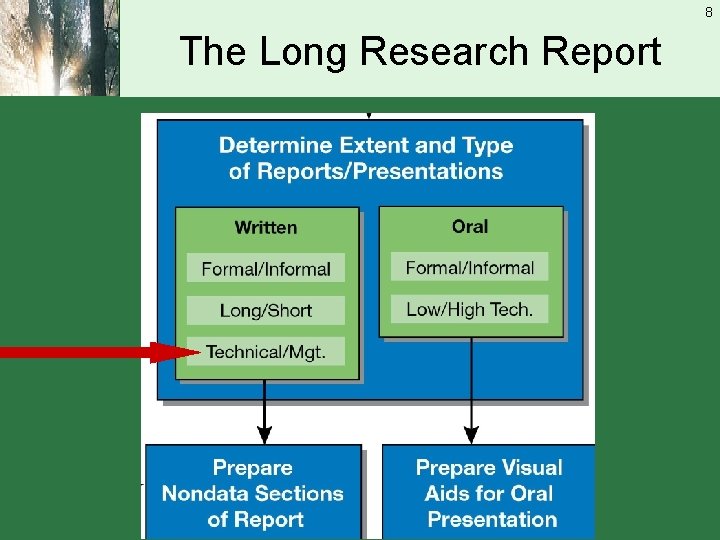 8

The Long Research Report

Determine Extent and Type of Reports/Presentations

Written

Formal/Informal

Long/Short

Technical/Mgt.

Oral

Formal/Informal

Low/High Tech.

Prepare Nondata Sections of Report

Prepare Visual Aids for Oral Presentation